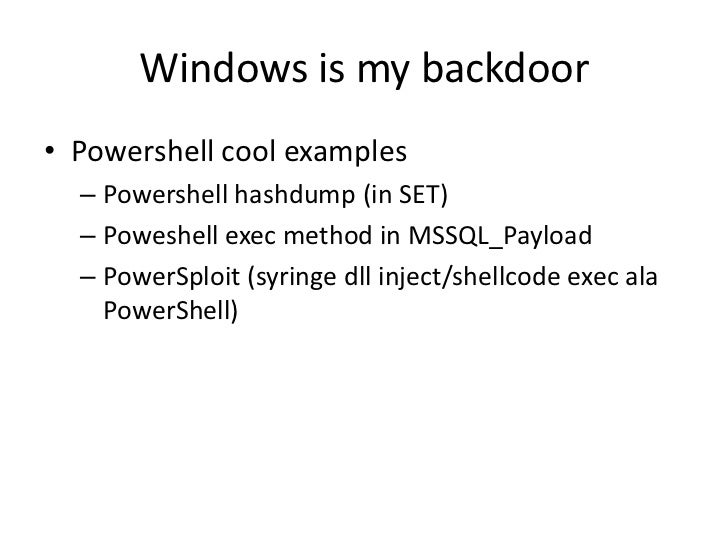 Windows is my backdoor

• Powershell cool examples
– Powershell hashdump (in SET)
– Poweshell exec method in MSSQL_Payload
– PowerSploit (syringe dll inject/shellcode exec ala PowerShell)